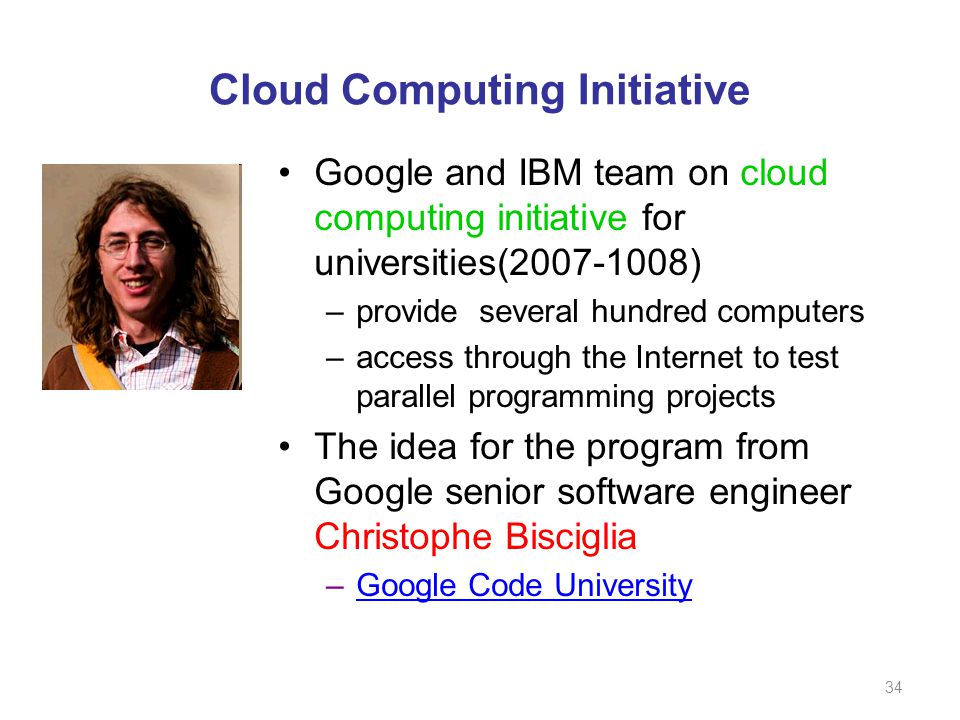 Cloud Computing Initiative

• Google and IBM team on cloud computing initiative for universities(2007-1008)
– provide several hundred computers
– access through the Internet to test parallel programming projects

• The idea for the program from Google senior software engineer Christophe Bisciglia
– Google Code University

34